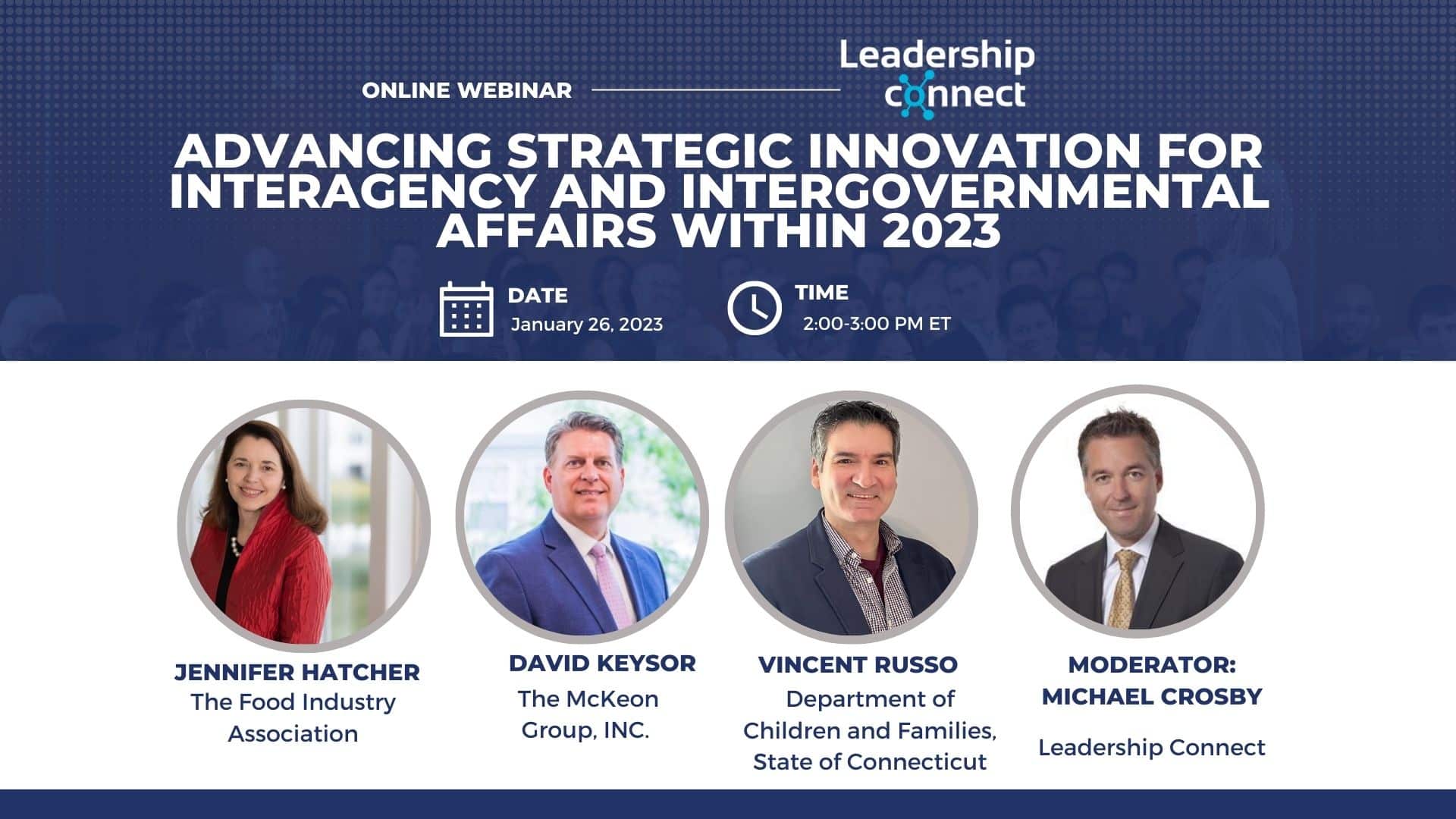 ONLINE WEBINAR

Leadership connect

ADVANCING STRATEGIC INNOVATION FOR INTERAGENCY AND INTERGOVERNMENTAL AFFAIRS WITHIN 2023

DATE
January 26, 2023

TIME
2:00-3:00 PM ET

JENNIFER HATCHER
The Food Industry Association

DAVID KEYSOR
The McKeon Group, INC.

VINCENT RUSSO
Department of Children and Families, State of Connecticut

MODERATOR:
MICHAEL CROSBY
Leadership Connect